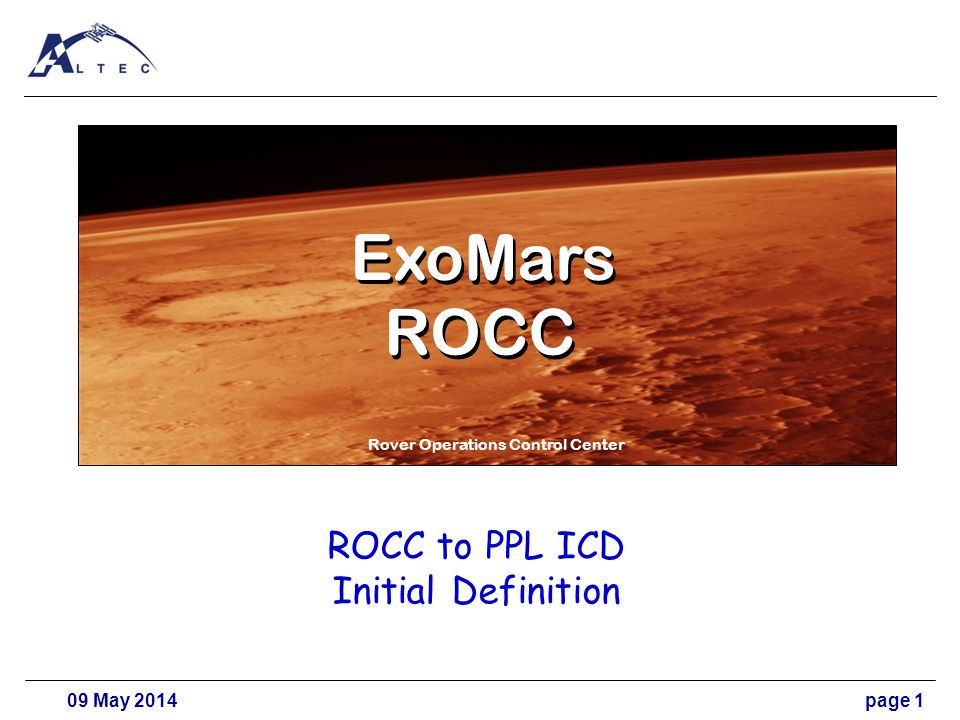 ALTEC

ExoMars
ROCC

Rover Operations Control Center

ROCC to PPL ICD
Initial Definition

09 May 2014

page 1